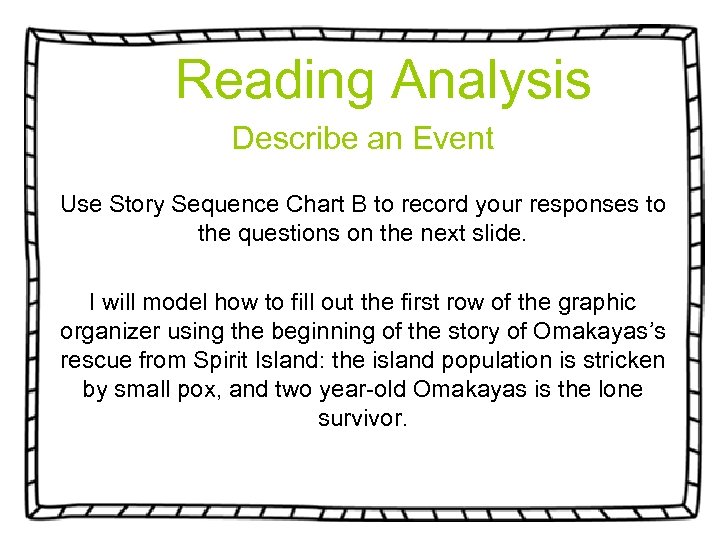 Reading Analysis

Describe an Event

Use Story Sequence Chart B to record your responses to the questions on the next slide.

I will model how to fill out the first row of the graphic organizer using the beginning of the story of Omakayas's rescue from Spirit Island: the island population is stricken by small pox, and two year-old Omakayas is the lone survivor.